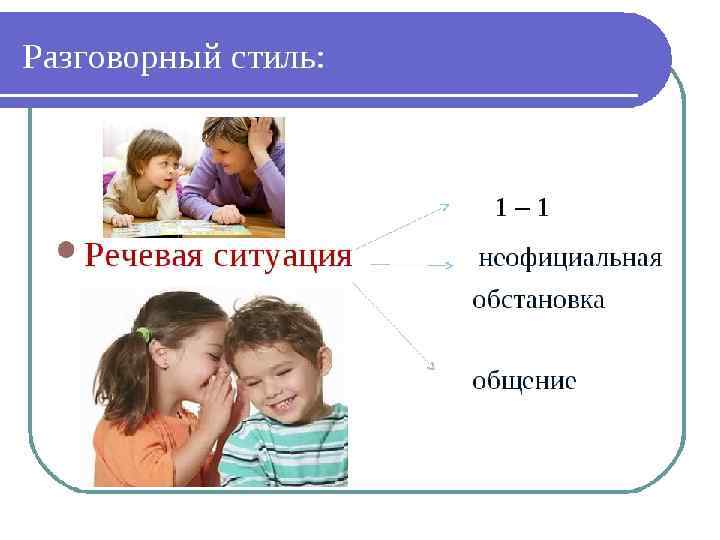 Разговорный стиль:

Речевая ситуация

1 – 1

неофициальная обстановка

общение